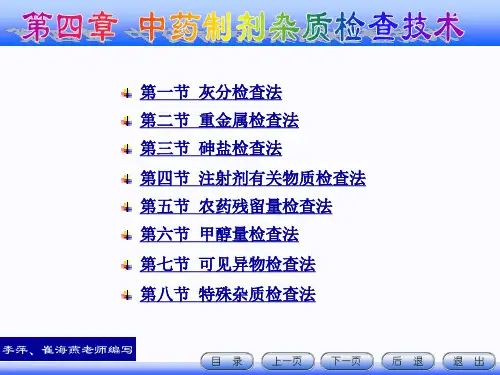 第四章 中药制剂杂质检查技术

第一节 灰分检查法

第二节 重金属检查法

第三节 砷盐检查法

第四节 注射剂有关物质检查法

第五节 农药残留量检查法

第六节 甲醇量检查法

第七节 可见异物检查法

第八节 特殊杂质检查法

李萍、崔海燕老师编写

目 录 上一页 下一页 后 退 退 出